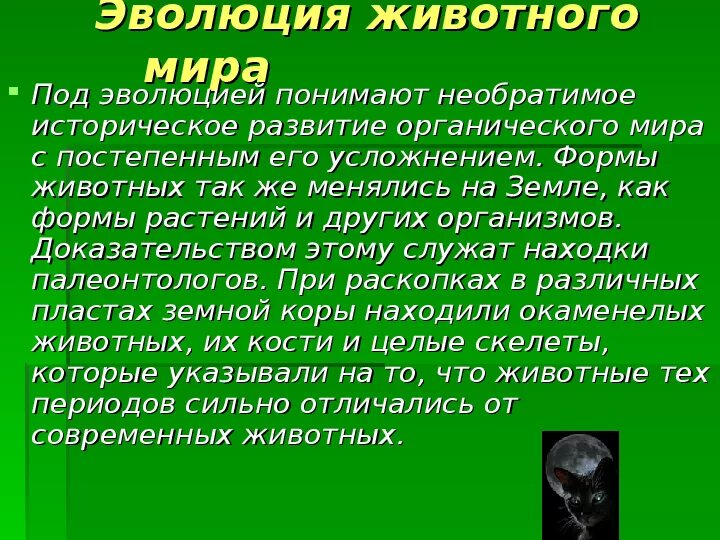 Эволюция животного мира

Под эволюцией понимают необратимое историческое развитие органического мира с постепенным его усложнением. Формы животных так же менялись на Земле, как формы растений и других организмов. Доказательством этому служат находки палеонтологов. При раскопках в различных пластах земной коры находили окаменелых животных, их кости и целые скелеты, которые указывали на то, что животные тех периодов сильно отличались от современных животных.